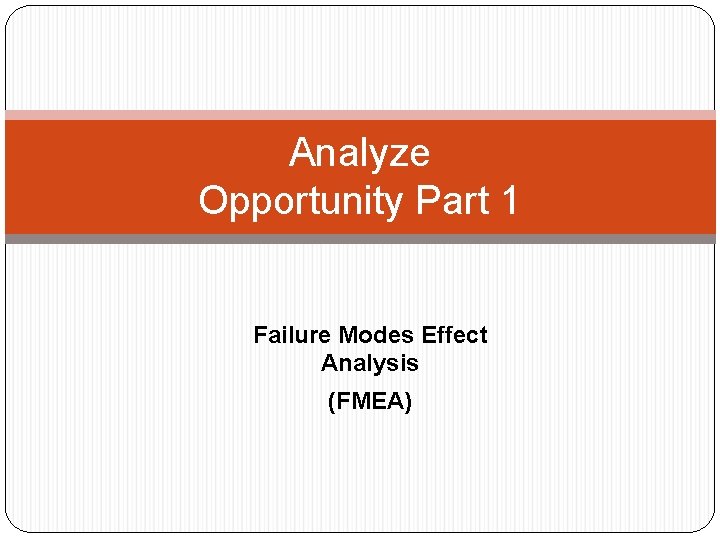 Analyze
Opportunity Part 1

Failure Modes Effect Analysis

(FMEA)